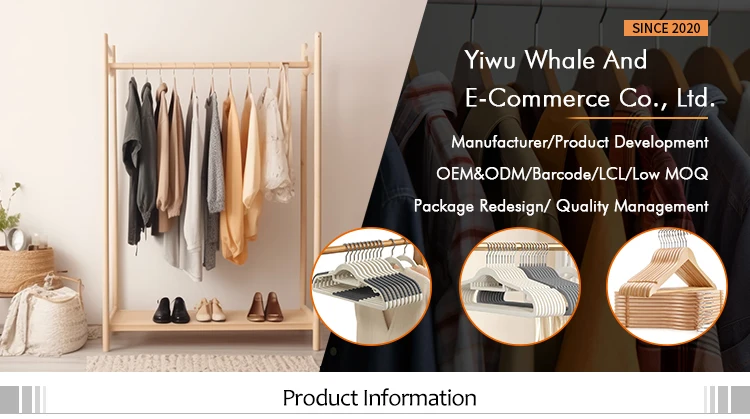 SINCE 2020

Yiwu Whale And E-Commerce Co., Ltd.

Manufacturer/Product Development

OEM&ODM/Barcode/LCL/Low MOQ

Package Redesign/ Quality Management

Product Information